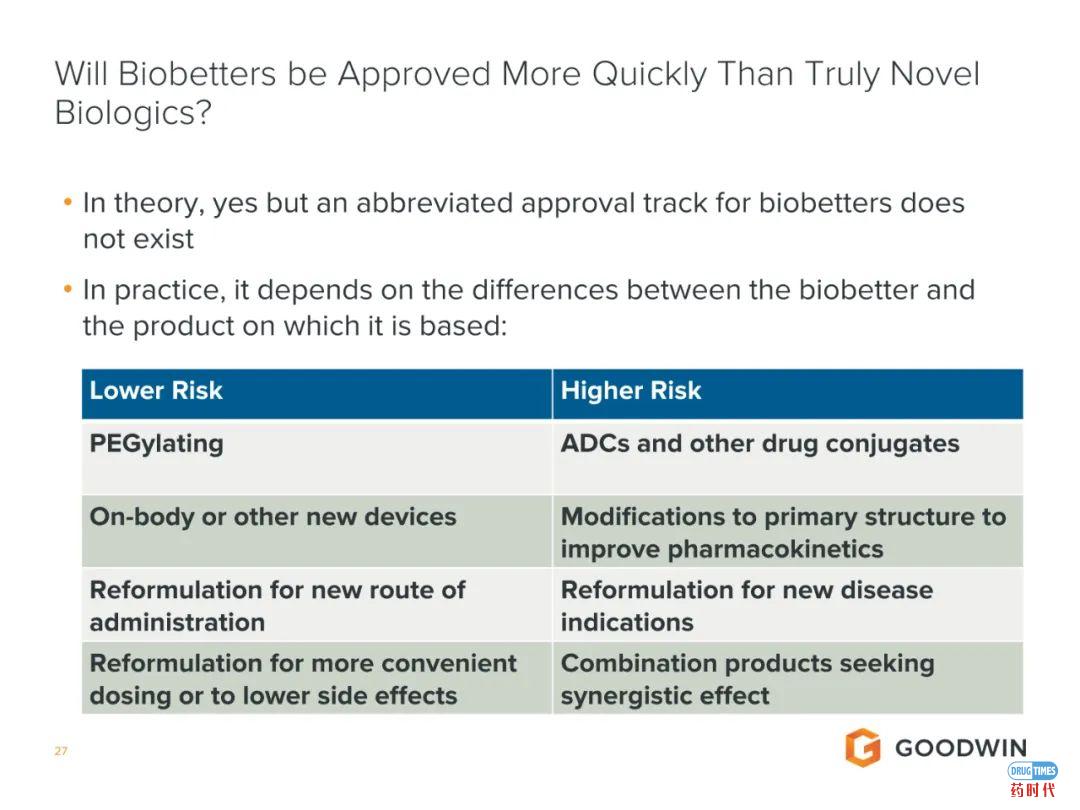 Will Biobetters be Approved More Quickly Than Truly Novel Biologics?

• In theory, yes but an abbreviated approval track for biobetters does not exist

• In practice, it depends on the differences between the biobetter and the product on which it is based:

| Lower Risk | Higher Risk |
|---|---|
| PEGylating | ADCs and other drug conjugates |
| On-body or other new devices | Modifications to primary structure to improve pharmacokinetics |
| Reformulation for new route of administration | Reformulation for new disease indications |
| Reformulation for more convenient dosing or to lower side effects | Combination products seeking synergistic effect |

27

GOODWIN

DRUG TIMES
药时代